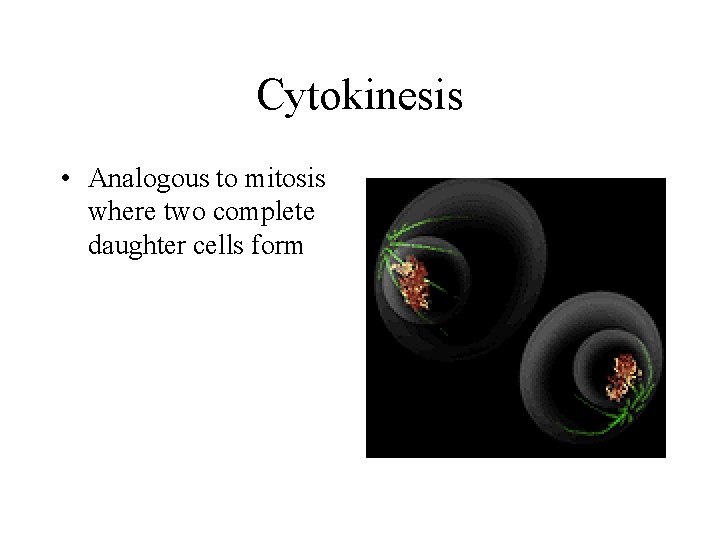 Cytokinesis

• Analogous to mitosis where two complete daughter cells form